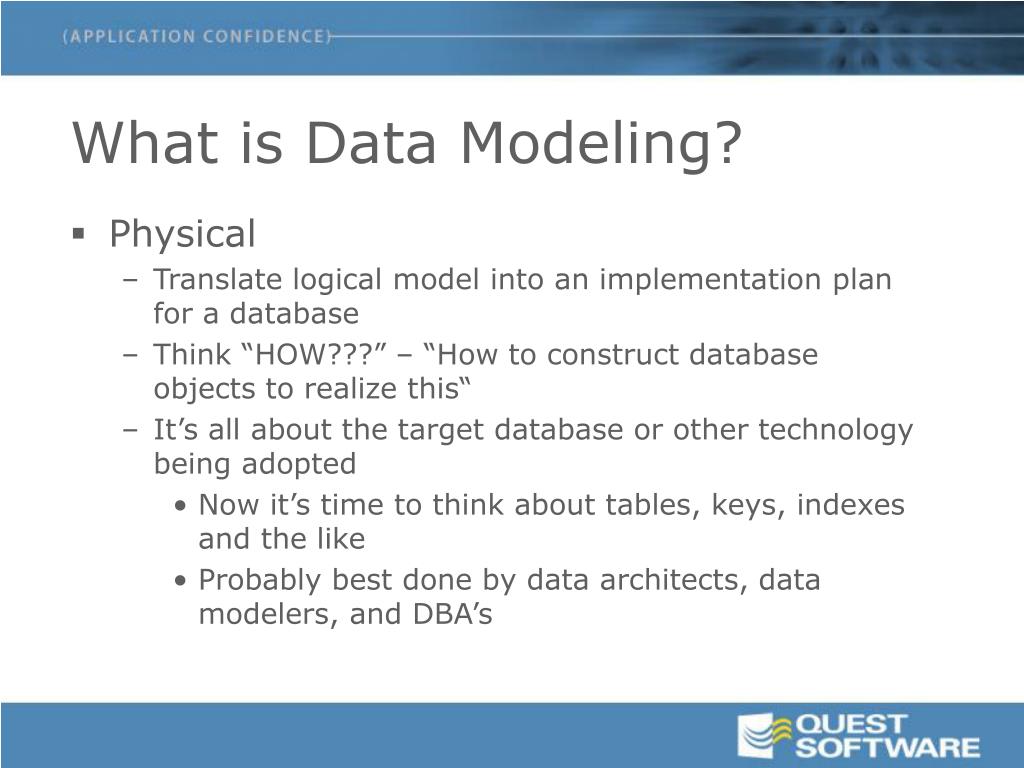 (APPLICATION CONFIDENCE)

What is Data Modeling?

▪ Physical
– Translate logical model into an implementation plan for a database
– Think “HOW???” – “How to construct database objects to realize this“
– It’s all about the target database or other technology being adopted
• Now it’s time to think about tables, keys, indexes and the like
• Probably best done by data architects, data modelers, and DBA’s

QUEST SOFTWARE